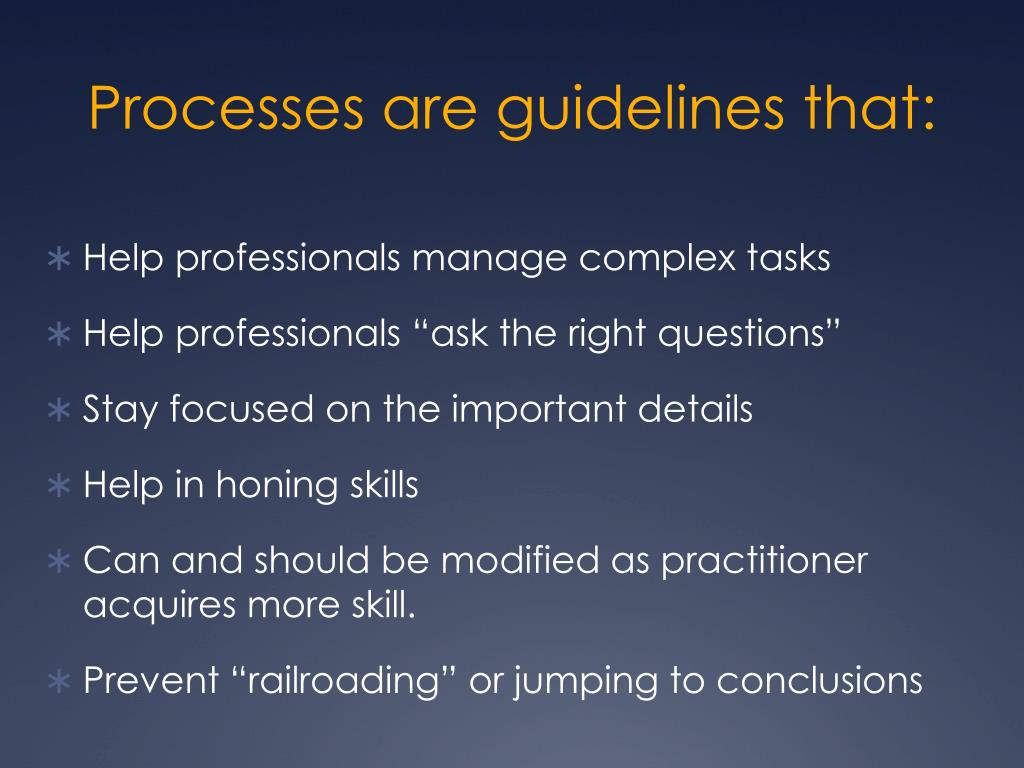 Processes are guidelines that:

∗ Help professionals manage complex tasks

∗ Help professionals “ask the right questions”

∗ Stay focused on the important details

∗ Help in honing skills

∗ Can and should be modified as practitioner acquires more skill.

∗ Prevent “railroading” or jumping to conclusions